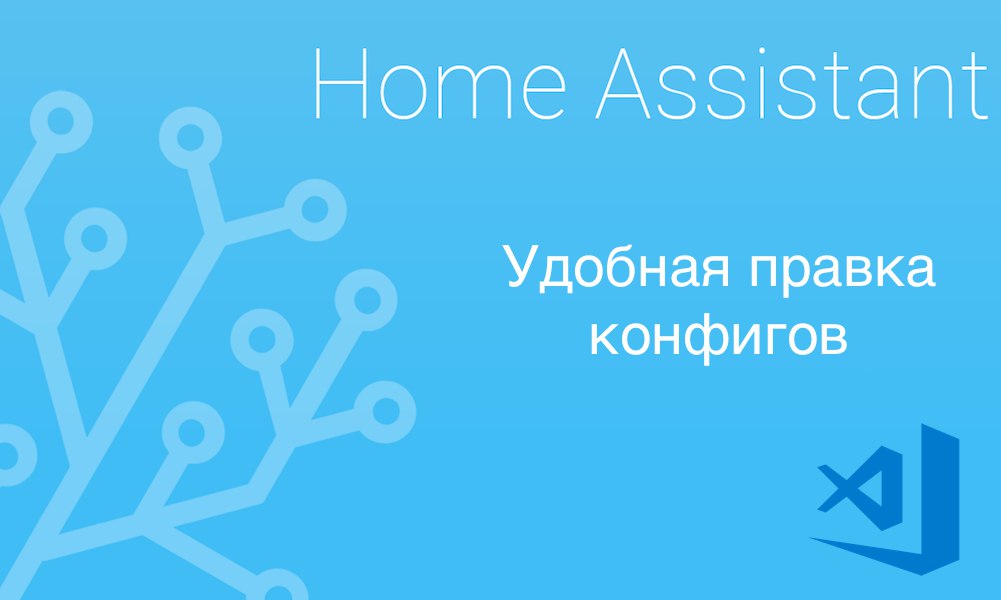 Home Assistant

Удобная правка конфигов